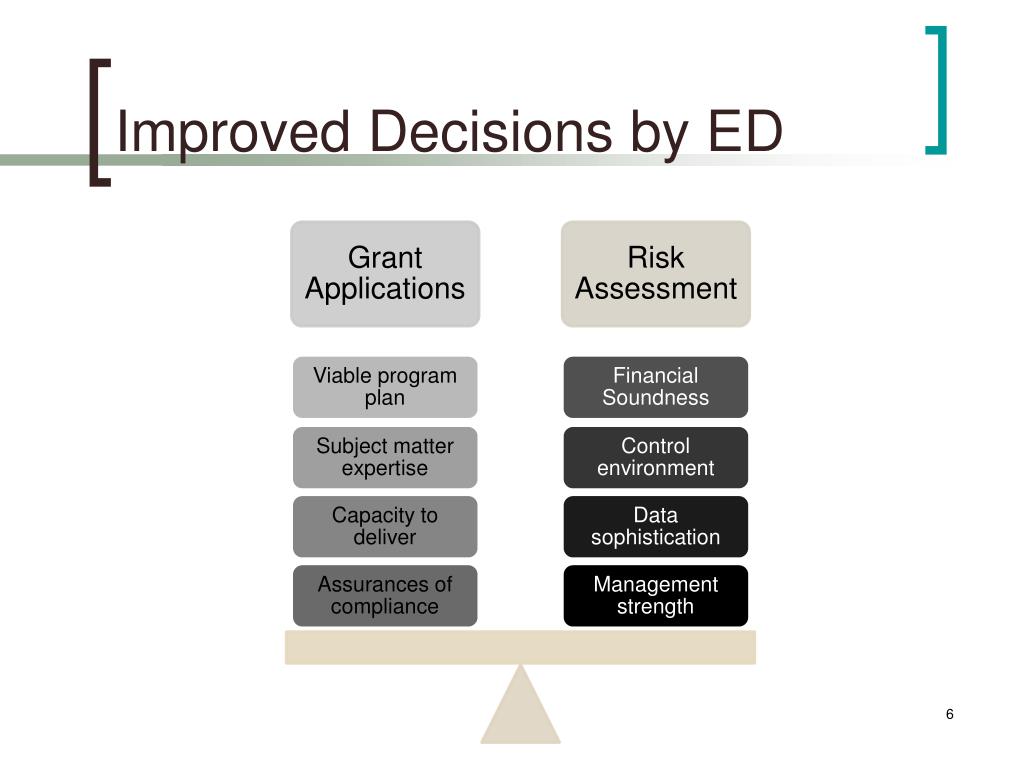 Improved Decisions by ED

Grant Applications

Viable program plan

Subject matter expertise

Capacity to deliver

Assurances of compliance

Risk Assessment

Financial Soundness

Control environment

Data sophistication

Management strength

6